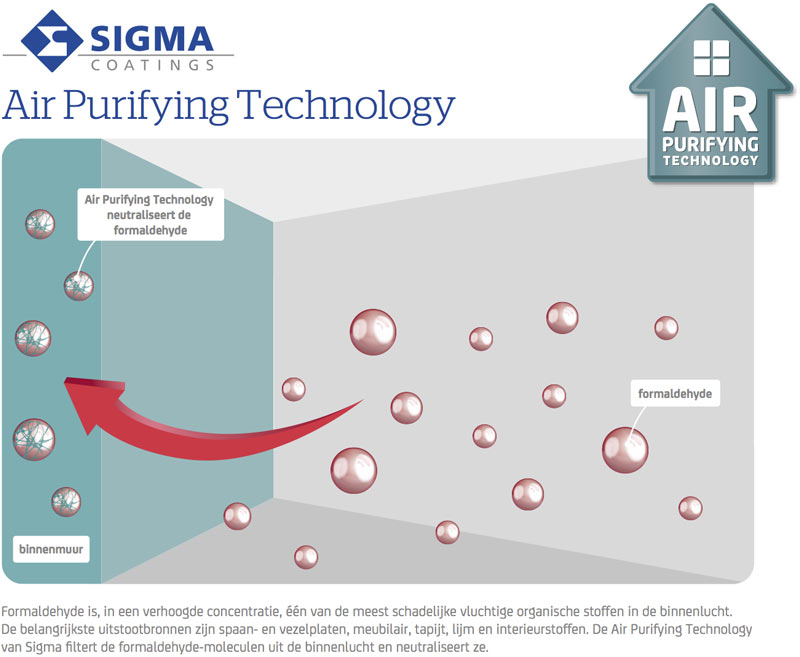 SIGMA
COATINGS

Air Purifying Technology

AIR
PURIFYING
TECHNOLOGY

Air Purifying Technology neutraliseert de formaldehyde

formaldehyde

binnenmuur

Formaldehyde is, in een verhoogde concentratie, één van de meest schadelijke vluchtige organische stoffen in de binnenlucht. De belangrijkste uitstootbronnen zijn spaan- en vezelplaten, meubilair, tapijt, lijm en interieurstoffen. De Air Purifying Technology van Sigma filtert de formaldehyde-moleculen uit de binnenlucht en neutraliseert ze.